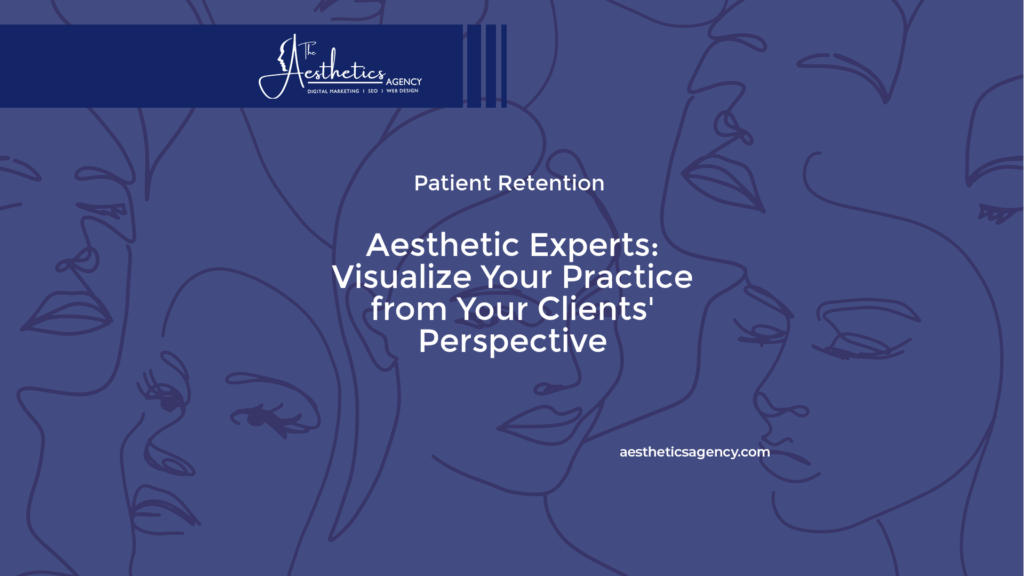 The Aesthetics AGENCY
DIGITAL MARKETING | SEO | WEB DESIGN

Patient Retention

Aesthetic Experts: Visualize Your Practice from Your Clients' Perspective

aestheticsagency.com